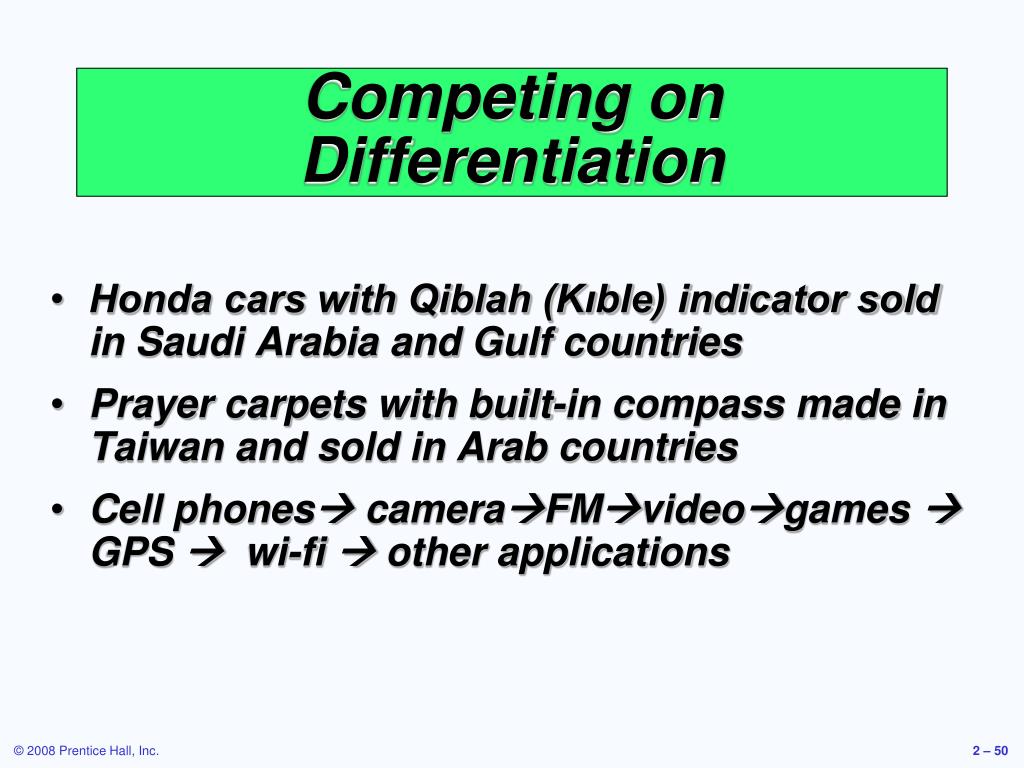 Competing on Differentiation

• Honda cars with Qiblah (Kıble) indicator sold in Saudi Arabia and Gulf countries

• Prayer carpets with built-in compass made in Taiwan and sold in Arab countries

• Cell phones→ camera→FM→video→games → GPS → wi-fi → other applications

© 2008 Prentice Hall, Inc.

2 – 50